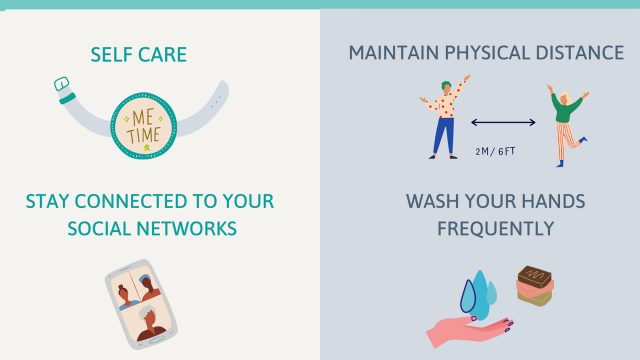 SELF CARE

ME TIME

STAY CONNECTED TO YOUR SOCIAL NETWORKS

MAINTAIN PHYSICAL DISTANCE

2M/ 6FT

WASH YOUR HANDS FREQUENTLY